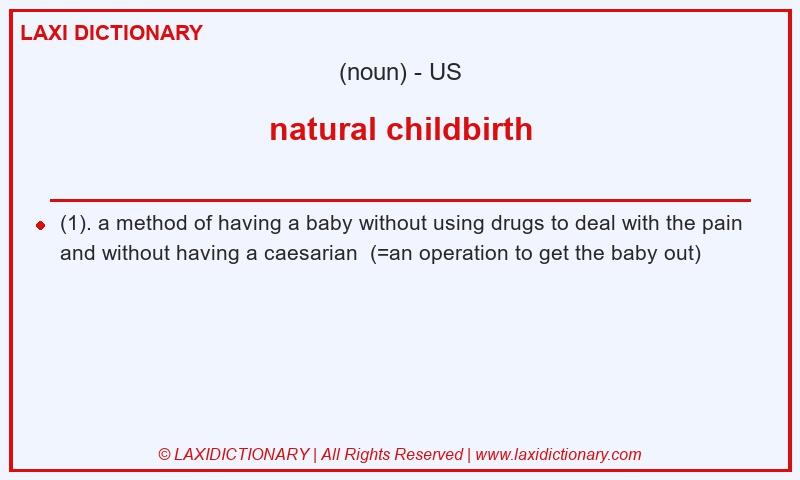 LAXI DICTIONARY

(noun) - US

natural childbirth

(1). a method of having a baby without using drugs to deal with the pain and without having a caesarian (=an operation to get the baby out)

© LAXIDICTIONARY | All Rights Reserved | www.laxidictionary.com